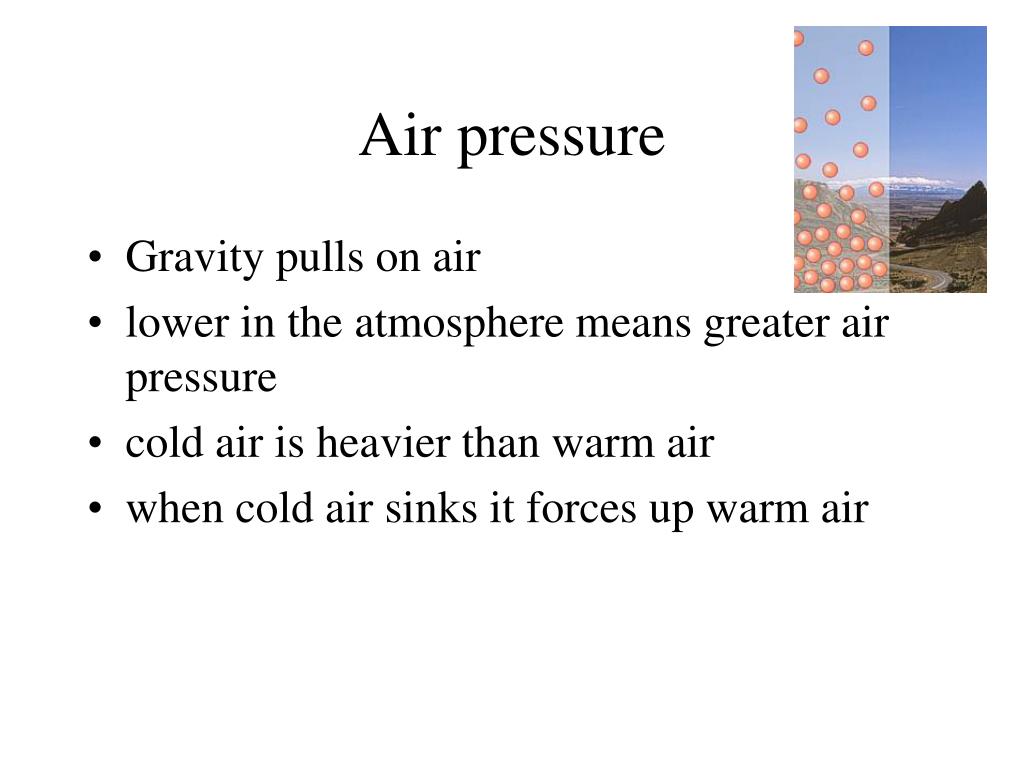 Air pressure

• Gravity pulls on air
• lower in the atmosphere means greater air pressure
• cold air is heavier than warm air
• when cold air sinks it forces up warm air